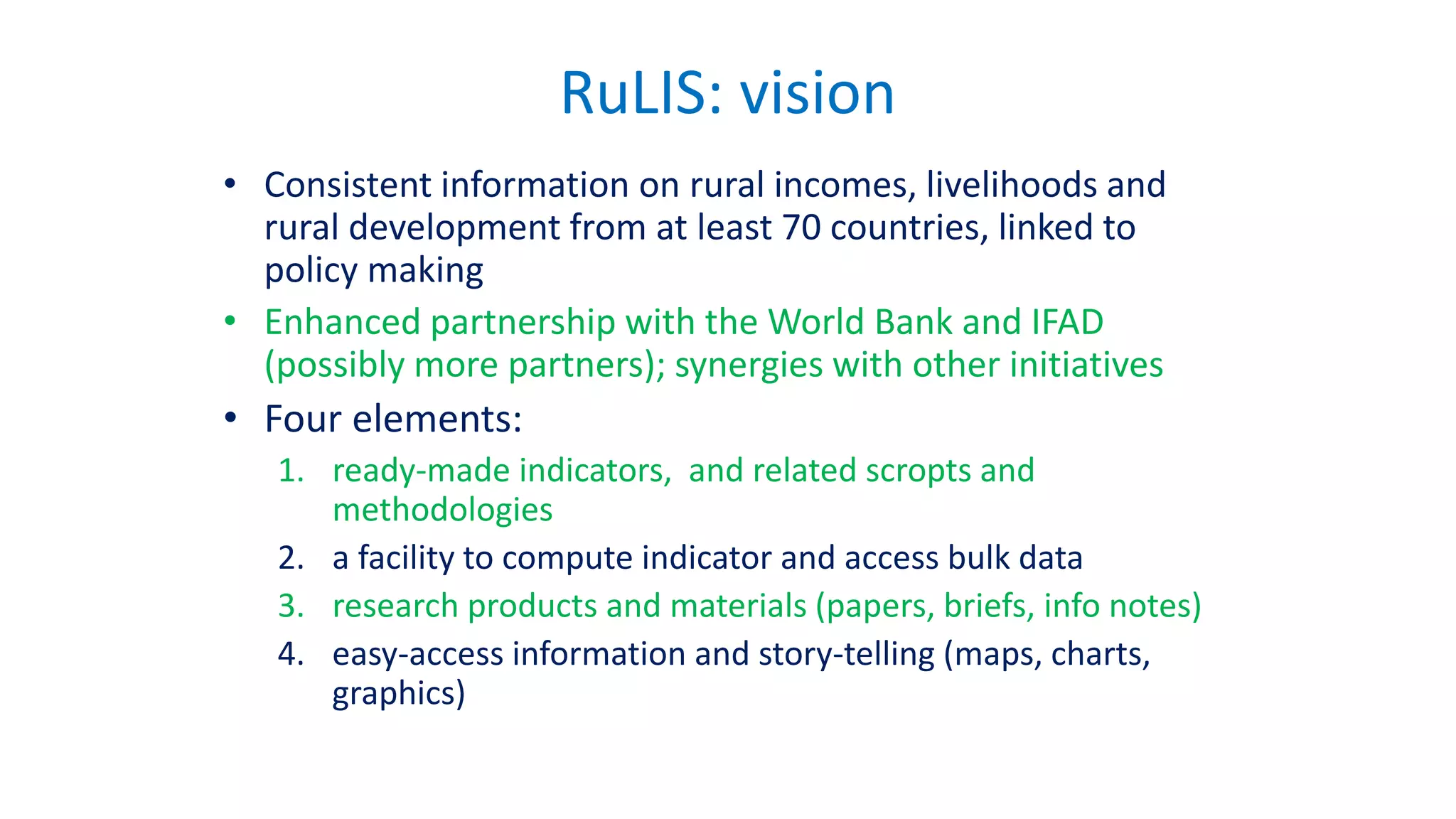 RuLIS: vision

• Consistent information on rural incomes, livelihoods and rural development from at least 70 countries, linked to policy making

• Enhanced partnership with the World Bank and IFAD (possibly more partners); synergies with other initiatives

• Four elements:

1. ready-made indicators, and related scropts and methodologies
2. a facility to compute indicator and access bulk data
3. research products and materials (papers, briefs, info notes)
4. easy-access information and story-telling (maps, charts, graphics)